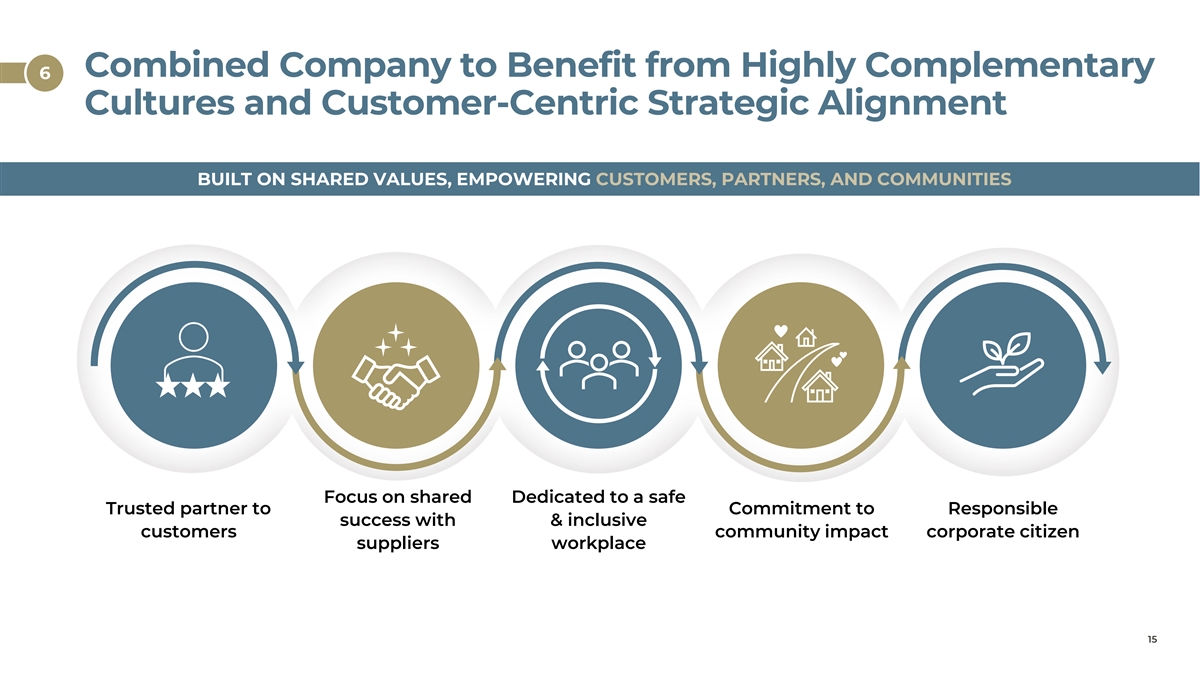 6

Combined Company to Benefit from Highly Complementary Cultures and Customer-Centric Strategic Alignment

BUILT ON SHARED VALUES, EMPOWERING CUSTOMERS, PARTNERS, AND COMMUNITIES

Trusted partner to customers

Focus on shared success with suppliers

Dedicated to a safe & inclusive workplace

Commitment to community impact

Responsible corporate citizen

15